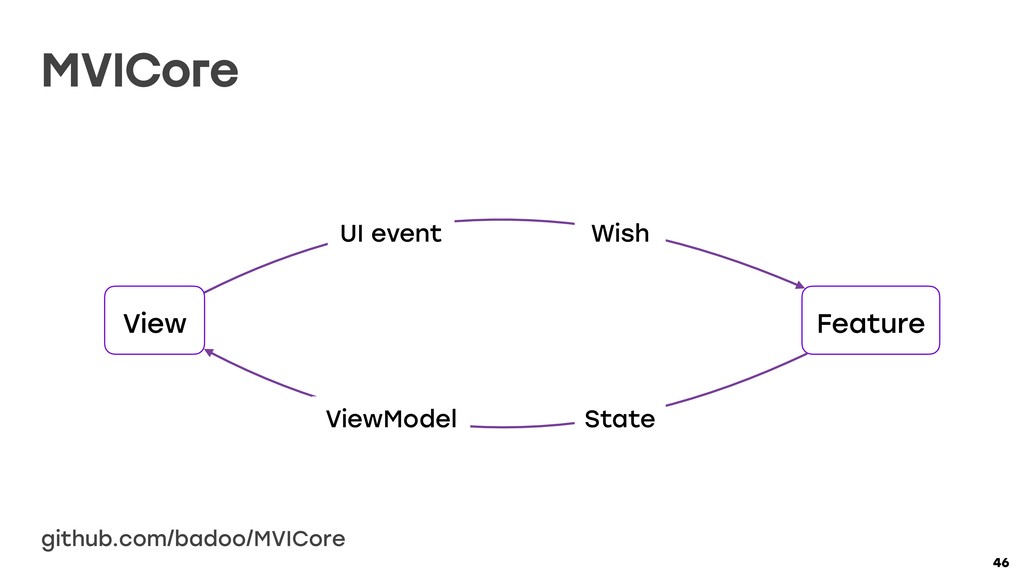 MVICore

UI event
Wish

View
Feature

ViewModel
State

github.com/badoo/MVICore

46